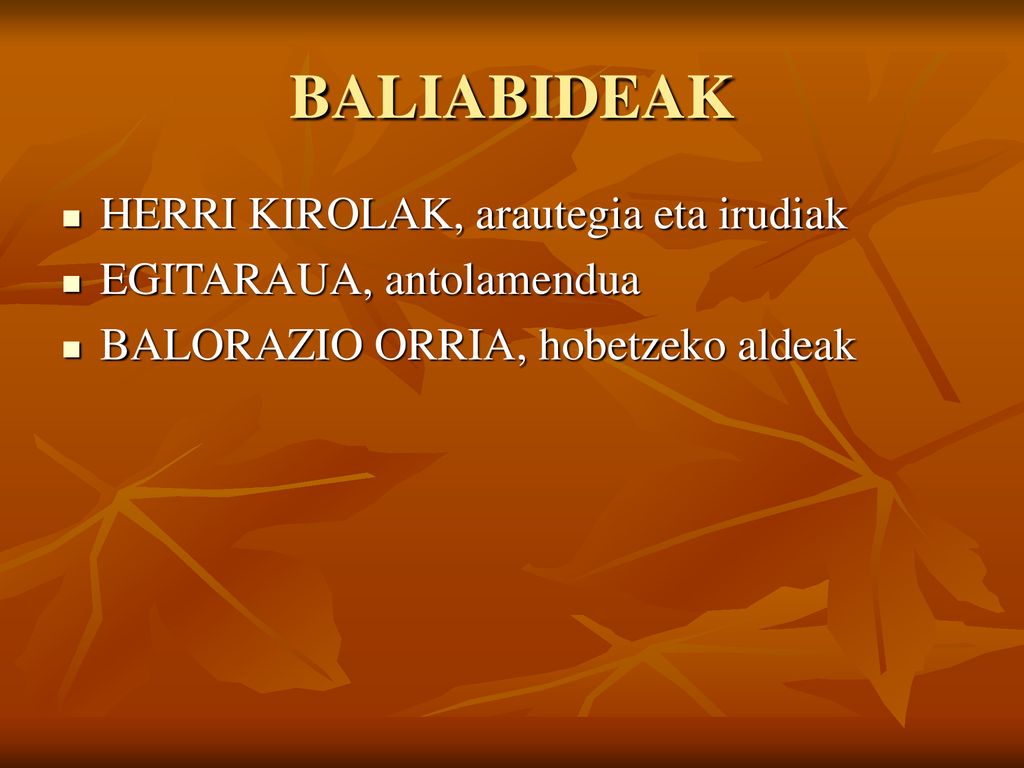 BALIABIDEAK

- HERRI KIROLAK, arautegia eta irudiak
- EGITARAUA, antolamendua
- BALORAZIO ORRIA, hobetzeko aldeak